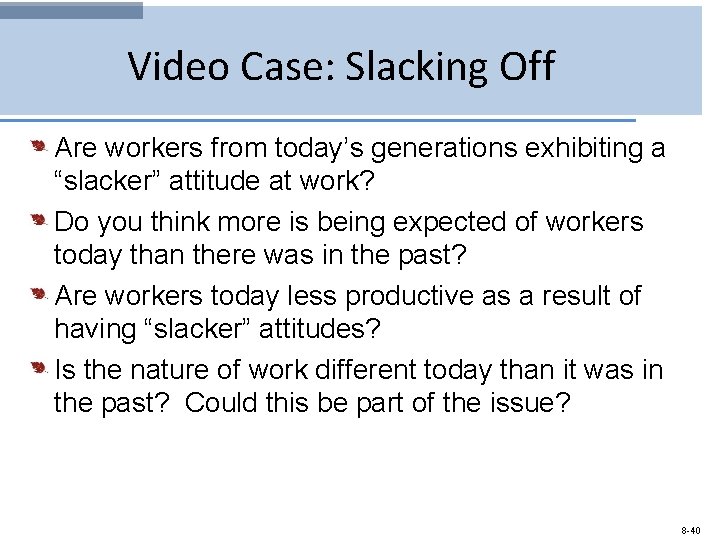 Video Case: Slacking Off

Are workers from today’s generations exhibiting a “slacker” attitude at work?

Do you think more is being expected of workers today than there was in the past?

Are workers today less productive as a result of having “slacker” attitudes?

Is the nature of work different today than it was in the past? Could this be part of the issue?

8-40